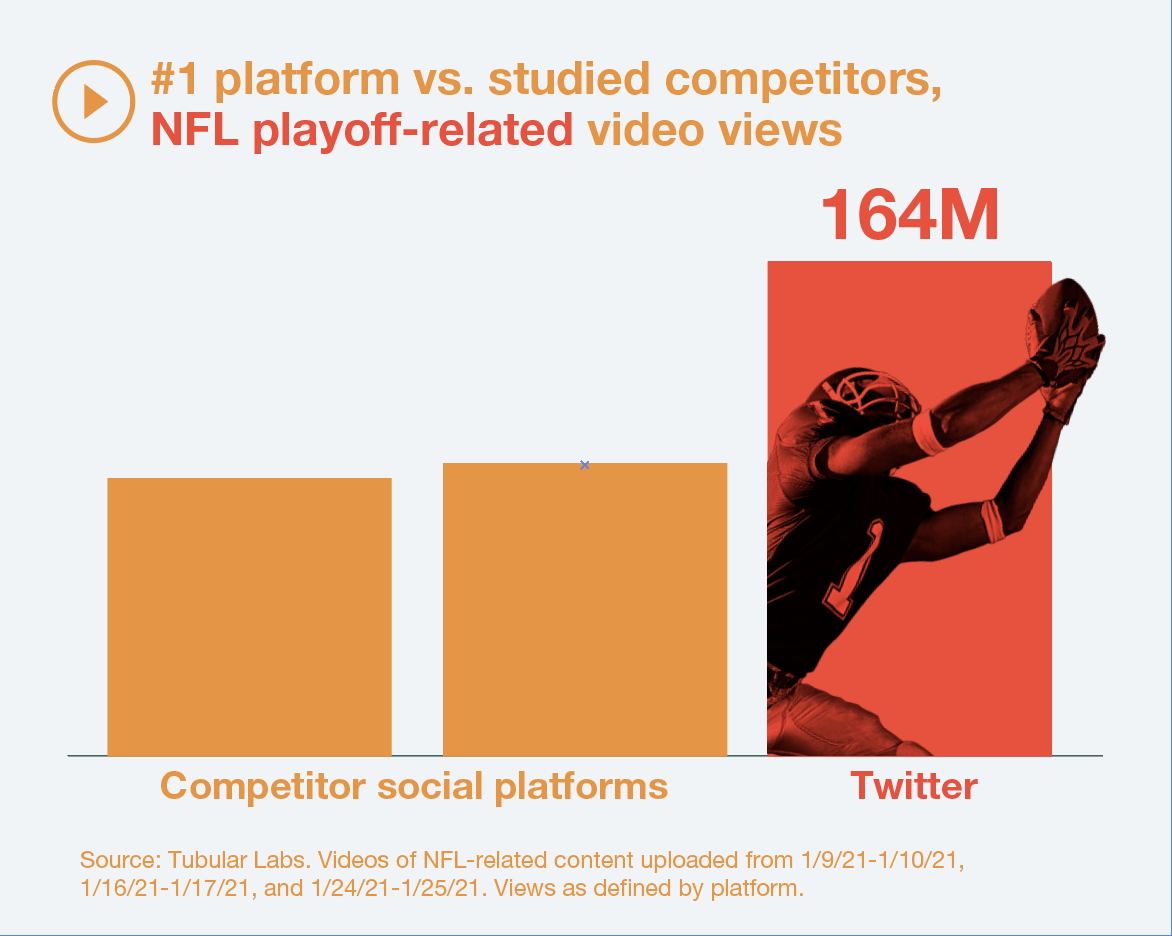 #1 platform vs. studied competitors, NFL playoff-related video views

164M

Competitor social platforms

Twitter

Source: Tubular Labs. Videos of NFL-related content uploaded from 1/9/21-1/10/21, 1/16/21-1/17/21, and 1/24/21-1/25/21. Views as defined by platform.